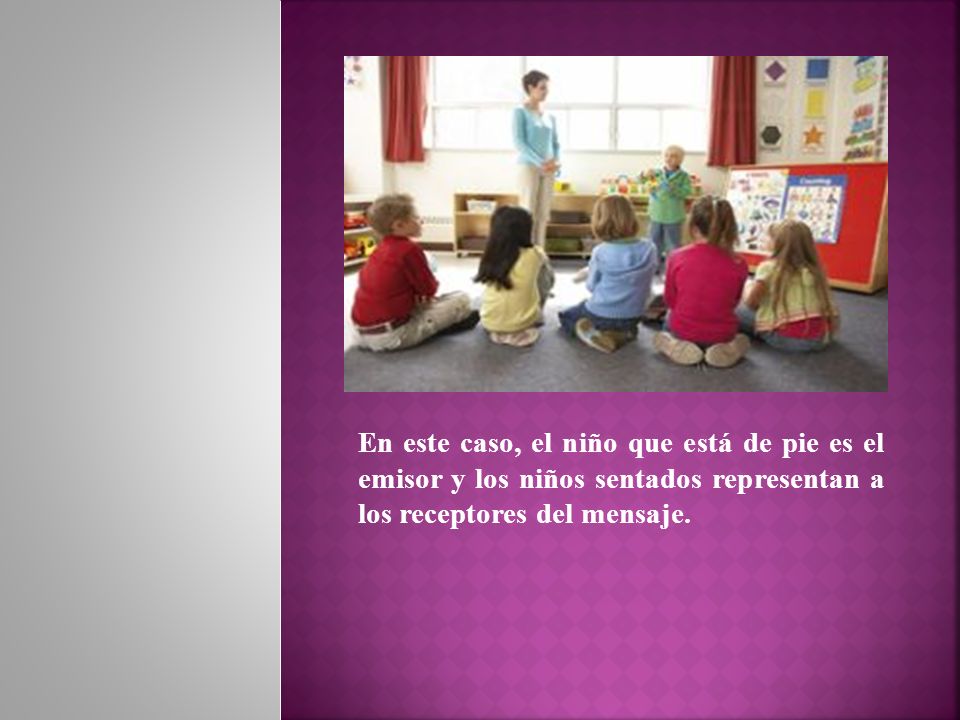 En este caso, el niño que está de pie es el emisor y los niños sentados representan a los receptores del mensaje.